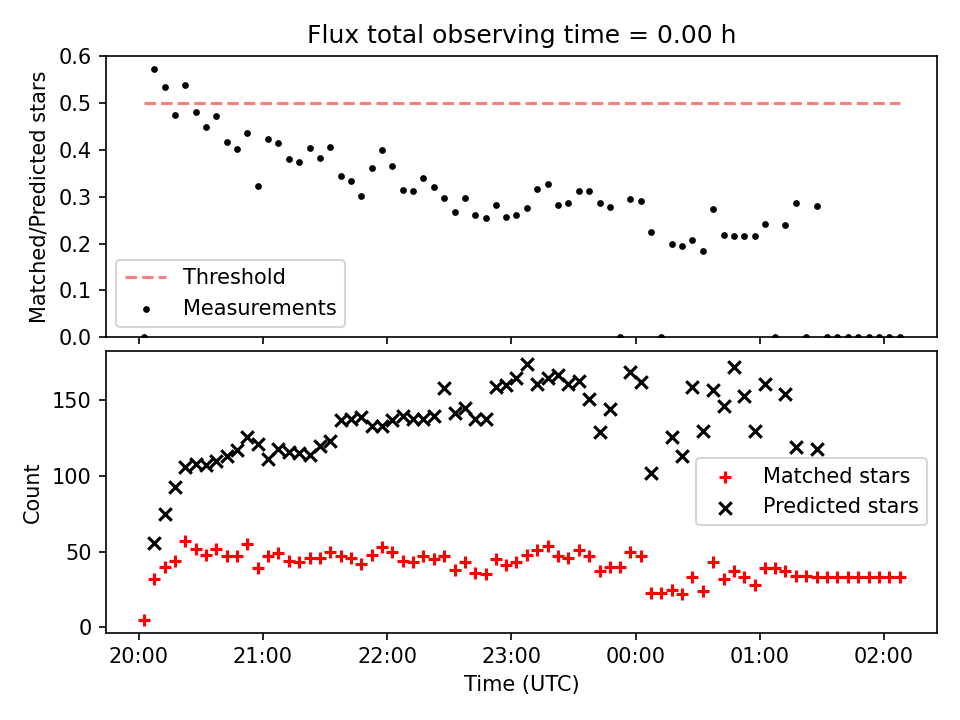 Flux total observing time = 0.00 h

Matched/Predicted stars

0.6
0.5
0.4
0.3
0.2
0.1
0.0

Threshold
Measurements

Count

150
100
50
0

Matched stars
Predicted stars

20:00
21:00
22:00
23:00
00:00
01:00
02:00

Time (UTC)